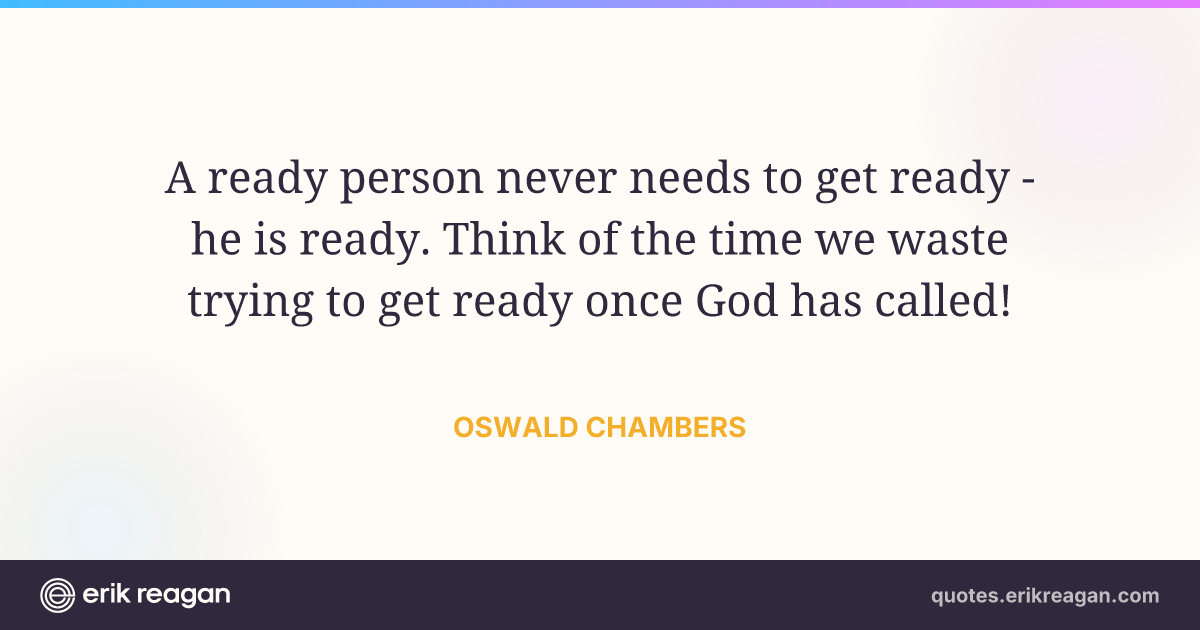 A ready person never needs to get ready - he is ready. Think of the time we waste trying to get ready once God has called!

OSWALD CHAMBERS

erik reagan

quotes.erikreagan.com